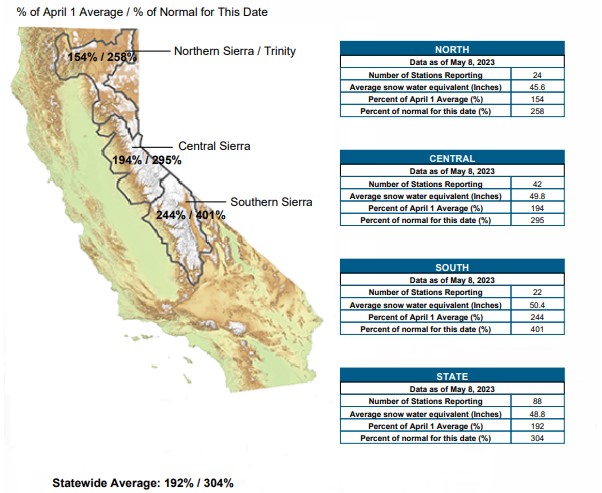 % of April 1 Average / % of Normal for This Date

154% / 258%

Northern Sierra / Trinity

Central Sierra

194% / 295%

Southern Sierra

244% / 401%

| NORTH | |
|---|---|
| Data as of May 8, 2023 | |
| Number of Stations Reporting | 24 |
| Average snow water equivalent (Inches) | 45.6 |
| Percent of April 1 Average (%) | 154 |
| Percent of normal for this date (%) | 258 |

| CENTRAL | |
|---|---|
| Data as of May 8, 2023 | |
| Number of Stations Reporting | 42 |
| Average snow water equivalent (Inches) | 49.8 |
| Percent of April 1 Average (%) | 194 |
| Percent of normal for this date (%) | 295 |

| SOUTH | |
|---|---|
| Data as of May 8, 2023 | |
| Number of Stations Reporting | 22 |
| Average snow water equivalent (Inches) | 50.4 |
| Percent of April 1 Average (%) | 244 |
| Percent of normal for this date (%) | 401 |

| STATE | |
|---|---|
| Data as of May 8, 2023 | |
| Number of Stations Reporting | 88 |
| Average snow water equivalent (Inches) | 48.8 |
| Percent of April 1 Average (%) | 192 |
| Percent of normal for this date (%) | 304 |

Statewide Average: 192% / 304%